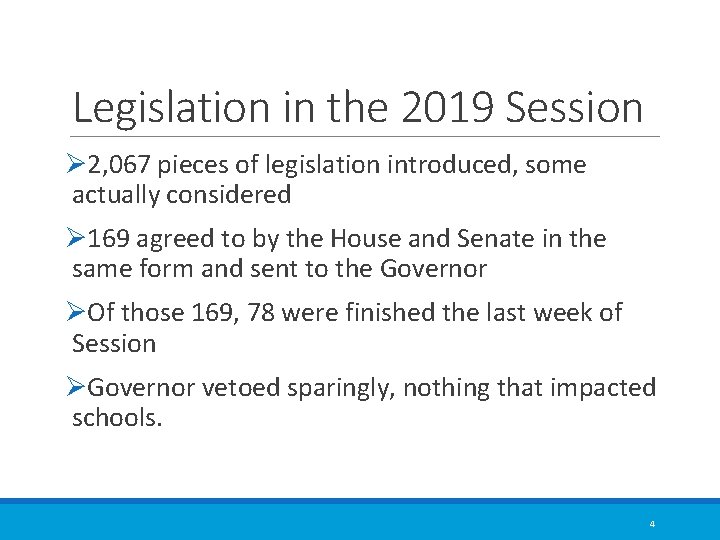 Legislation in the 2019 Session

➢2,067 pieces of legislation introduced, some actually considered

➢169 agreed to by the House and Senate in the same form and sent to the Governor

➢Of those 169, 78 were finished the last week of Session

➢Governor vetoed sparingly, nothing that impacted schools.

4